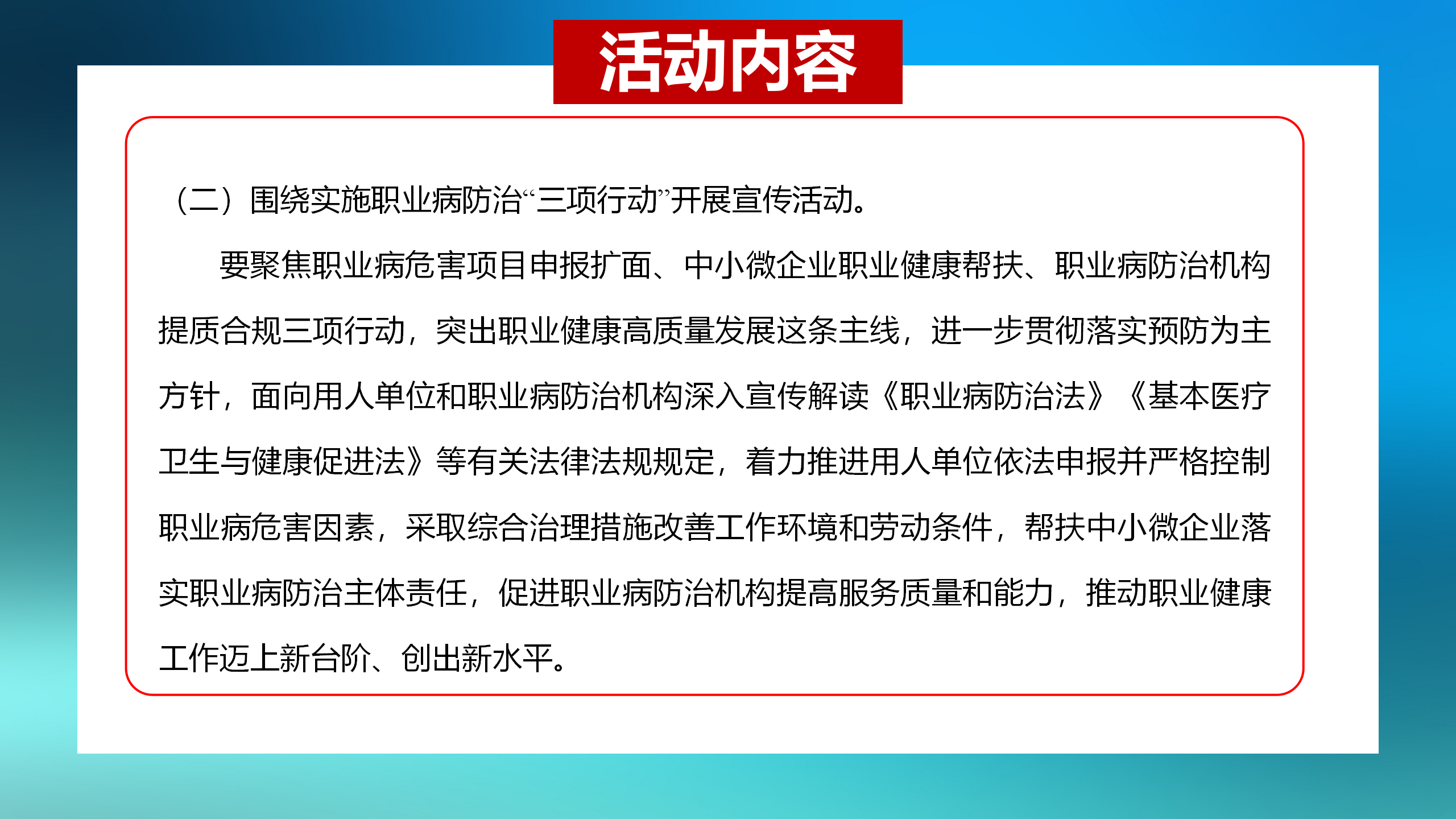 活动内容

（二）围绕实施职业病防治“三项行动”开展宣传活动。

要聚焦职业病危害项目申报扩面、中小微企业职业健康帮扶、职业病防治机构提质合规三项行动，突出职业健康高质量发展这条主线，进一步贯彻落实预防为主方针，面向用人单位和职业病防治机构深入宣传解读《职业病防治法》《基本医疗卫生与健康促进法》等有关法律法规规定，着力推进用人单位依法申报并严格控制职业病危害因素，采取综合治理措施改善工作环境和劳动条件，帮扶中小微企业落实职业病防治主体责任，促进职业病防治机构提高服务质量和能力，推动职业健康工作迈上新台阶、创出新水平。